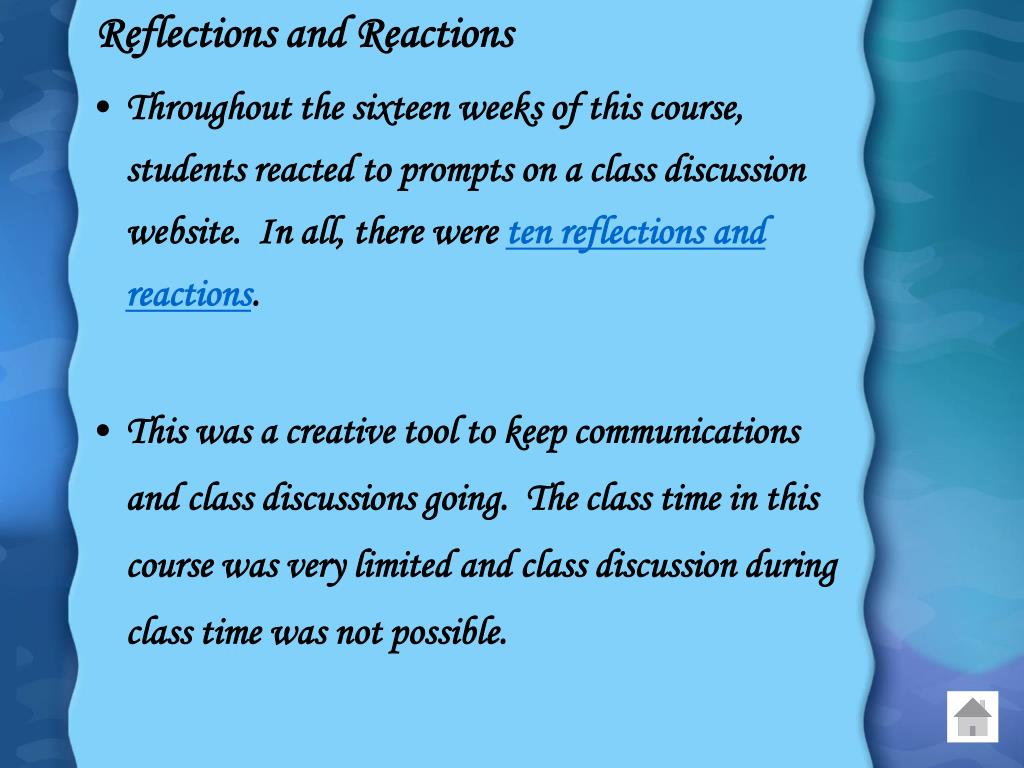 Reflections and Reactions

• Throughout the sixteen weeks of this course, students reacted to prompts on a class discussion website.  In all, there were ten reflections and reactions.

• This was a creative tool to keep communications and class discussions going.  The class time in this course was very limited and class discussion during class time was not possible.